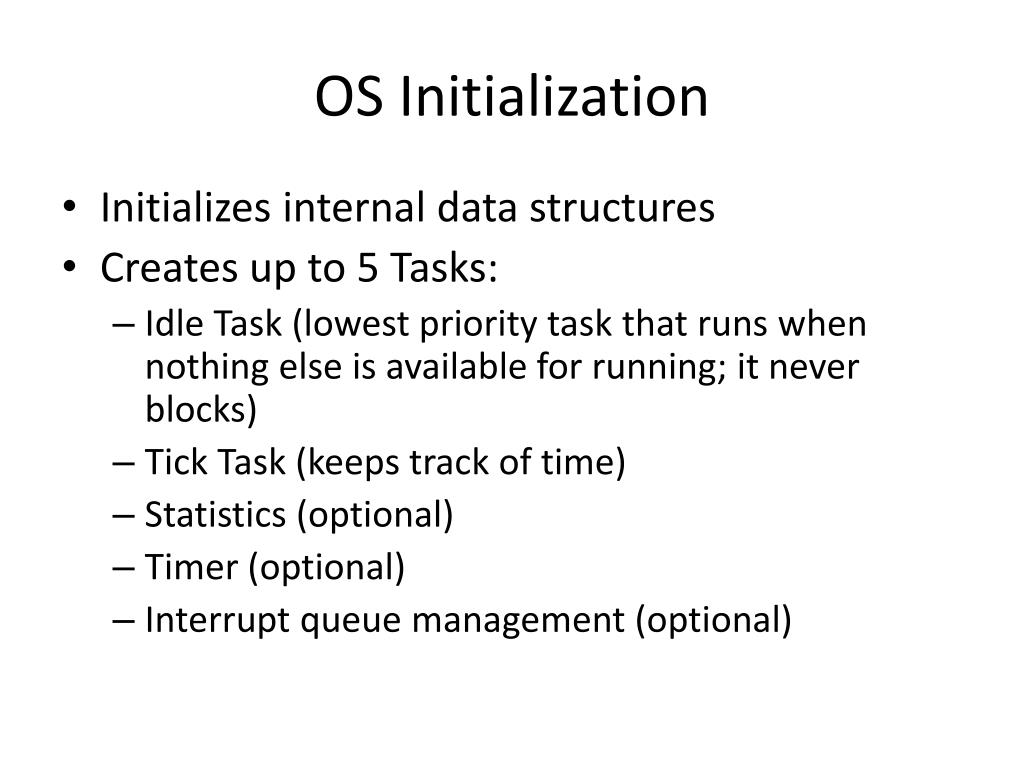 OS Initialization

• Initializes internal data structures
• Creates up to 5 Tasks:
– Idle Task (lowest priority task that runs when nothing else is available for running; it never blocks)
– Tick Task (keeps track of time)
– Statistics (optional)
– Timer (optional)
– Interrupt queue management (optional)